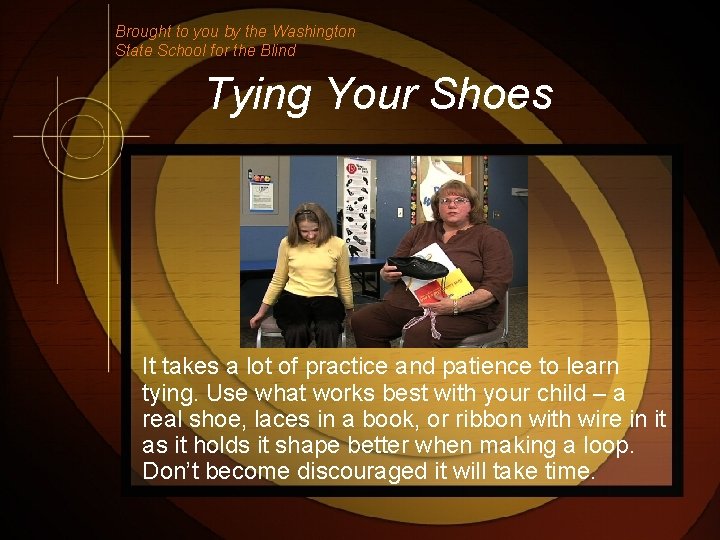 Brought to you by the Washington State School for the Blind

Tying Your Shoes

It takes a lot of practice and patience to learn tying. Use what works best with your child – a real shoe, laces in a book, or ribbon with wire in it as it holds it shape better when making a loop. Don't become discouraged it will take time.